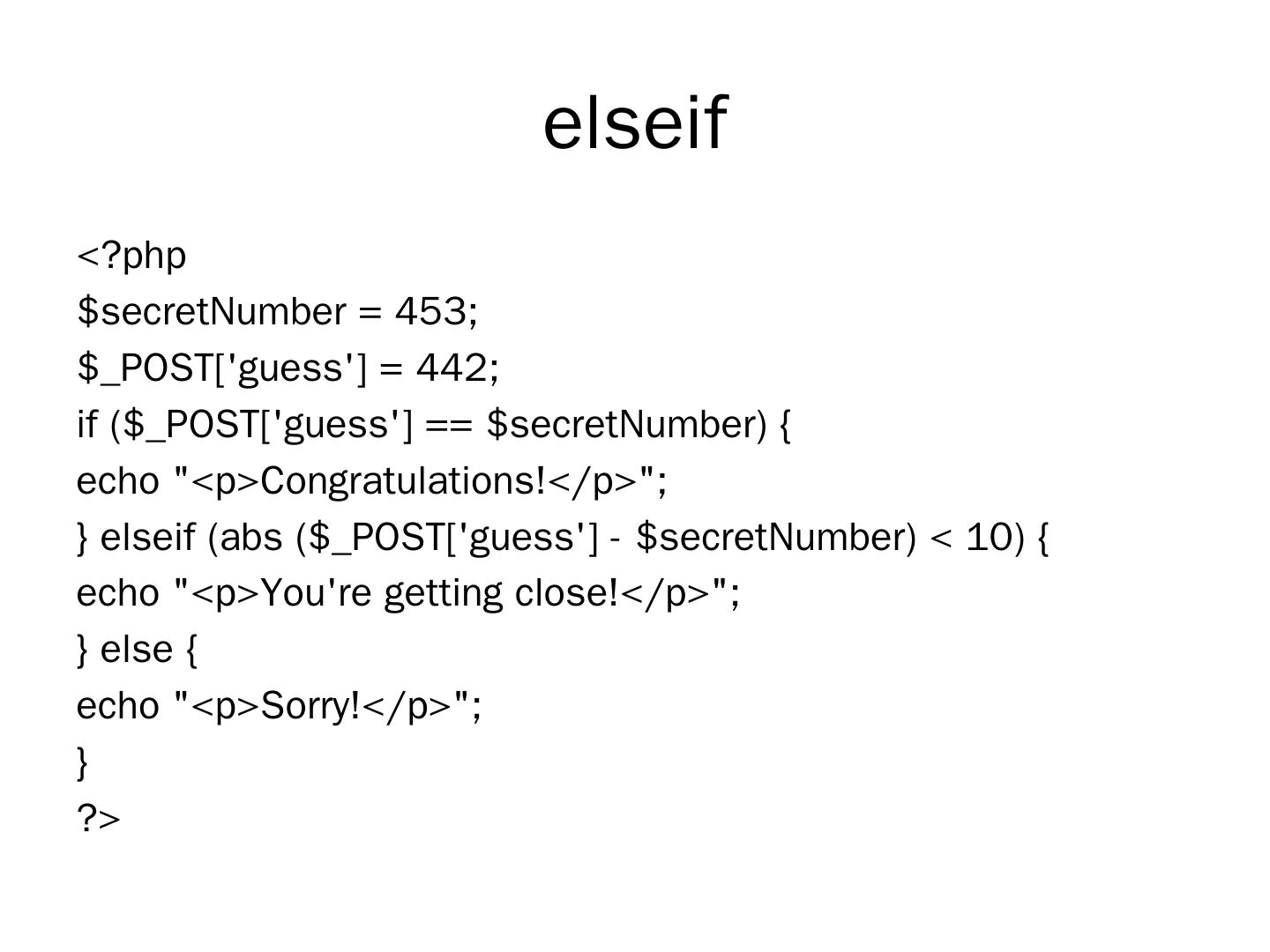 elseif

<?php
$secretNumber = 453;
$_POST['guess'] = 442;
if ($_POST['guess'] == $secretNumber) {
echo "<p>Congratulations!</p>";
} elseif (abs ($_POST['guess'] - $secretNumber) < 10) {
echo "<p>You're getting close!</p>";
} else {
echo "<p>Sorry!</p>";
}
?>